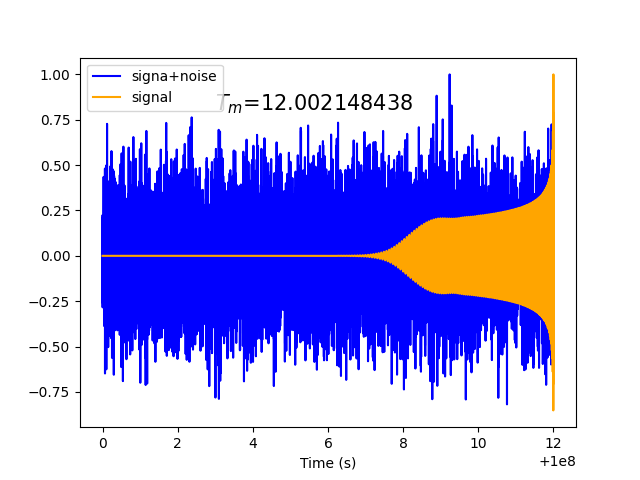 signa+noise
signal
$T_m$=12.002148438

1.00
0.75
0.50
0.25
0.00
−0.25
−0.50
−0.75

0
2
4
6
8
10
12
Time (s)
+1e8